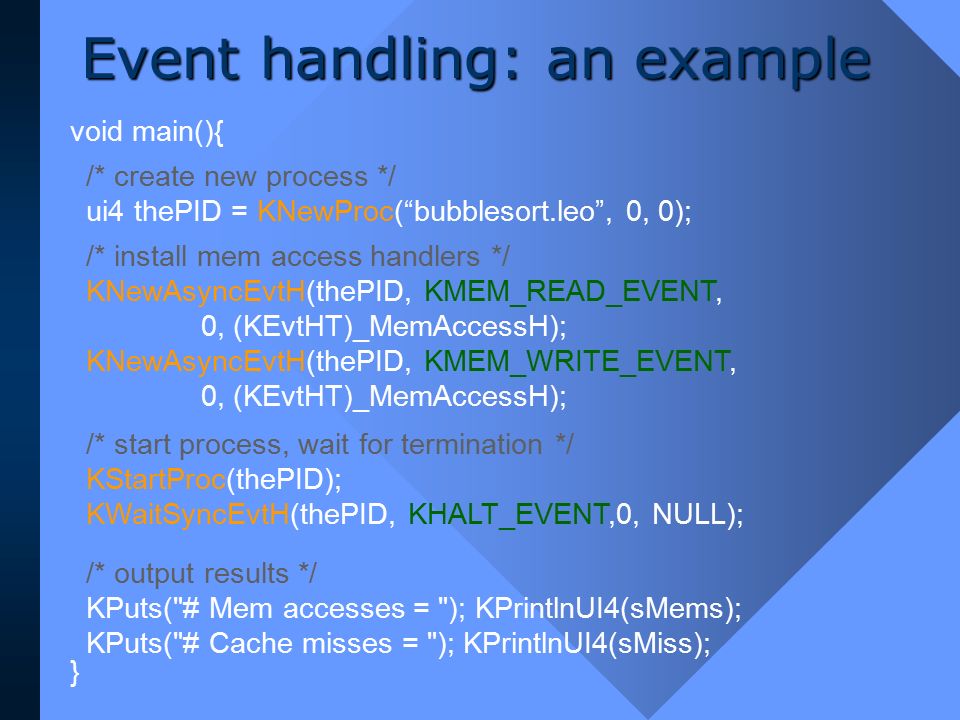 Event handling: an example

void main(){

/* create new process */
ui4 thePID = KNewProc(“bubblesort.leo”, 0, 0);

/* install mem access handlers */
KNewAsyncEvtH(thePID, KMEM_READ_EVENT,
0, (KEvtHT)_MemAccessH);
KNewAsyncEvtH(thePID, KMEM_WRITE_EVENT,
0, (KEvtHT)_MemAccessH);

/* start process, wait for termination */
KStartProc(thePID);
KWaitSyncEvtH(thePID, KHALT_EVENT,0, NULL);

/* output results */
KPuts("# Mem accesses = "); KPrintlnUI4(sMems);
KPuts("# Cache misses = "); KPrintlnUI4(sMiss);
}